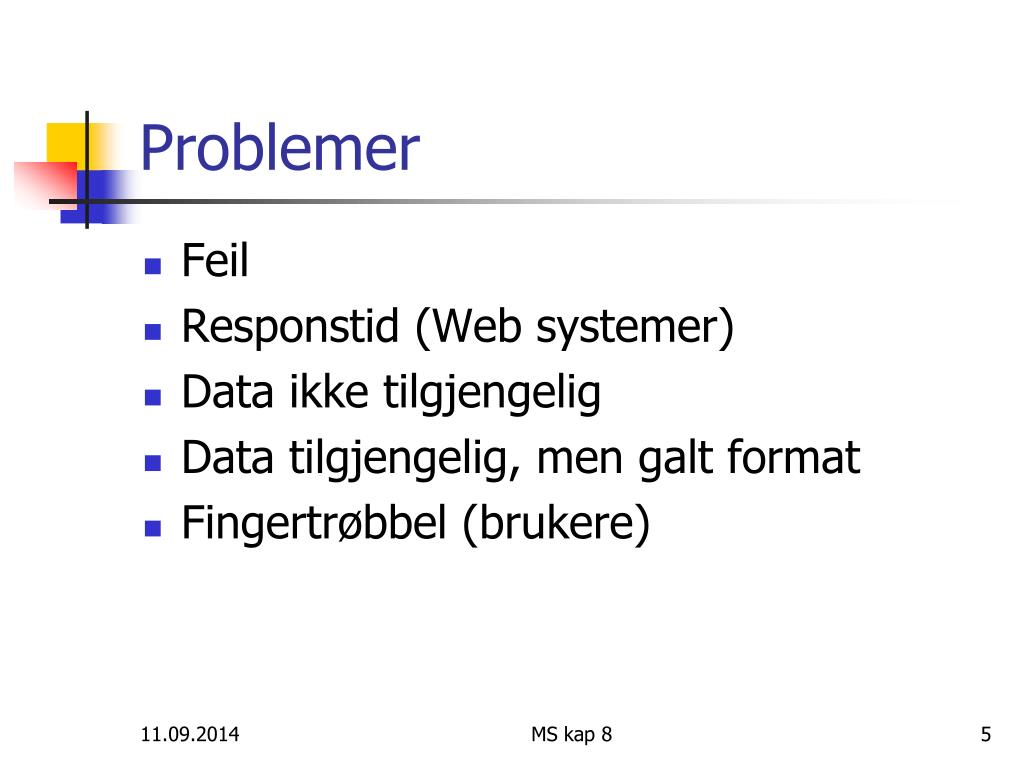 Problemer

- Feil
- Responstid (Web systemer)
- Data ikke tilgjengelig
- Data tilgjengelig, men galt format
- Fingertrøbbel (brukere)

11.09.2014

MS kap 8

5